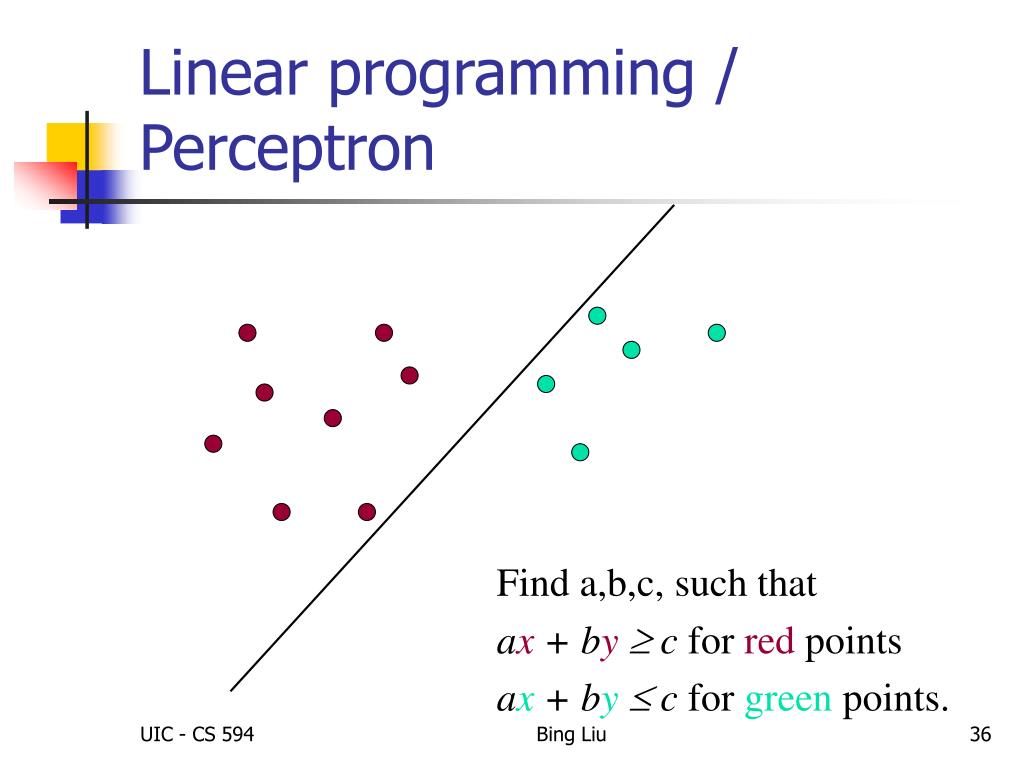 Linear programming / Perceptron

Find a,b,c, such that
$ax + by \geq c$ for red points
$ax + by \leq c$ for green points.

UIC - CS 594

Bing Liu

36